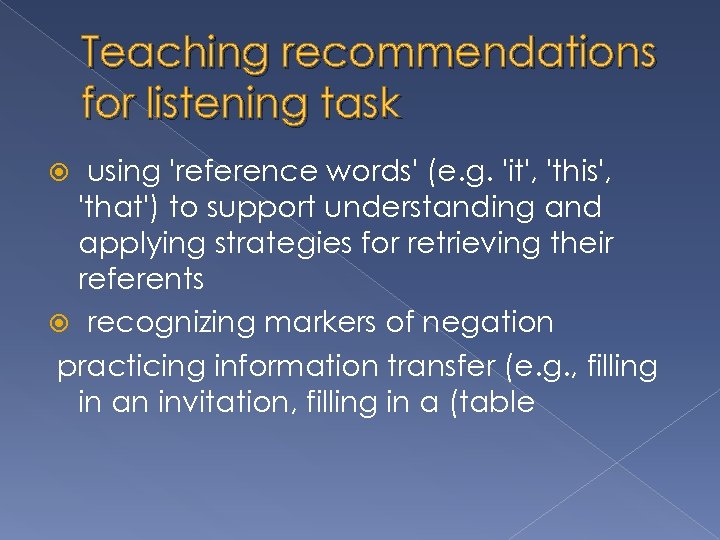 Teaching recommendations for listening task

using 'reference words' (e.g. 'it', 'this', 'that') to support understanding and applying strategies for retrieving their referents

recognizing markers of negation

practicing information transfer (e.g., filling in an invitation, filling in a (table